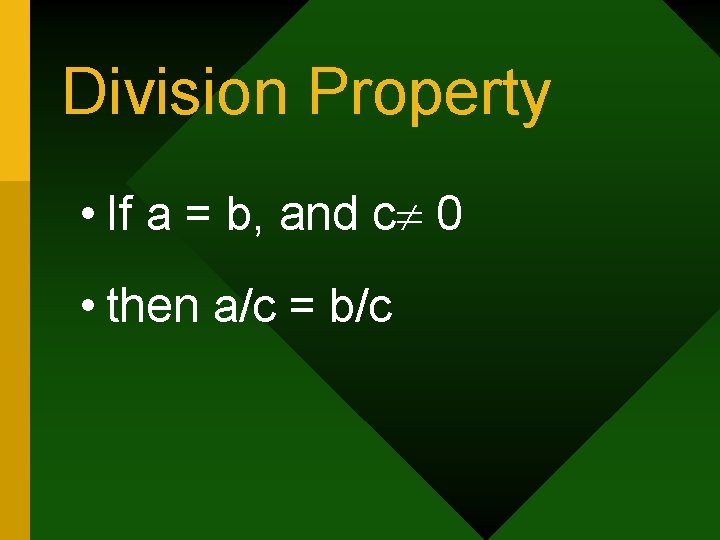 Division Property

• If $a = b$, and $c \neq 0$

• then $a/c = b/c$